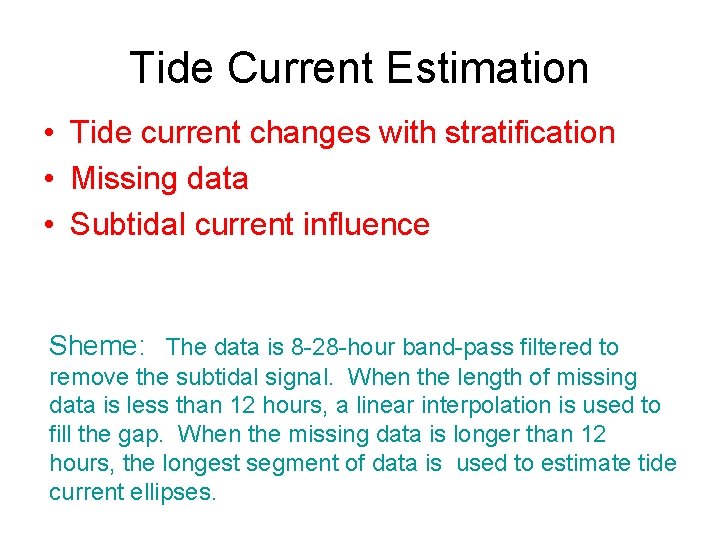 Tide Current Estimation

• Tide current changes with stratification
• Missing data
• Subtidal current influence

Sheme: The data is 8-28-hour band-pass filtered to remove the subtidal signal. When the length of missing data is less than 12 hours, a linear interpolation is used to fill the gap. When the missing data is longer than 12 hours, the longest segment of data is used to estimate tide current ellipses.